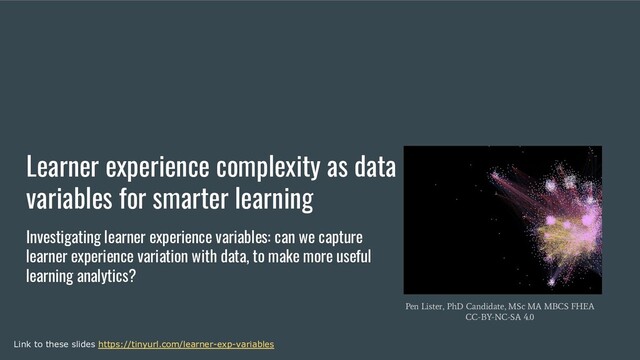 Learner experience complexity as data variables for smarter learning

Investigating learner experience variables: can we capture learner experience variation with data, to make more useful learning analytics?

Pen Lister, PhD Candidate, MSc MA MBCS FHEA
CC-BY-NC-SA 4.0

Link to these slides https://tinyurl.com/learner-exp-variables